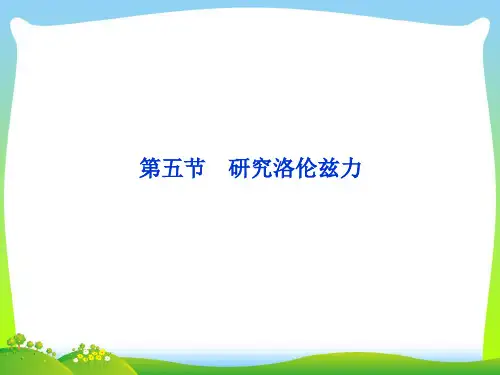 第五节　研究洛伦兹力